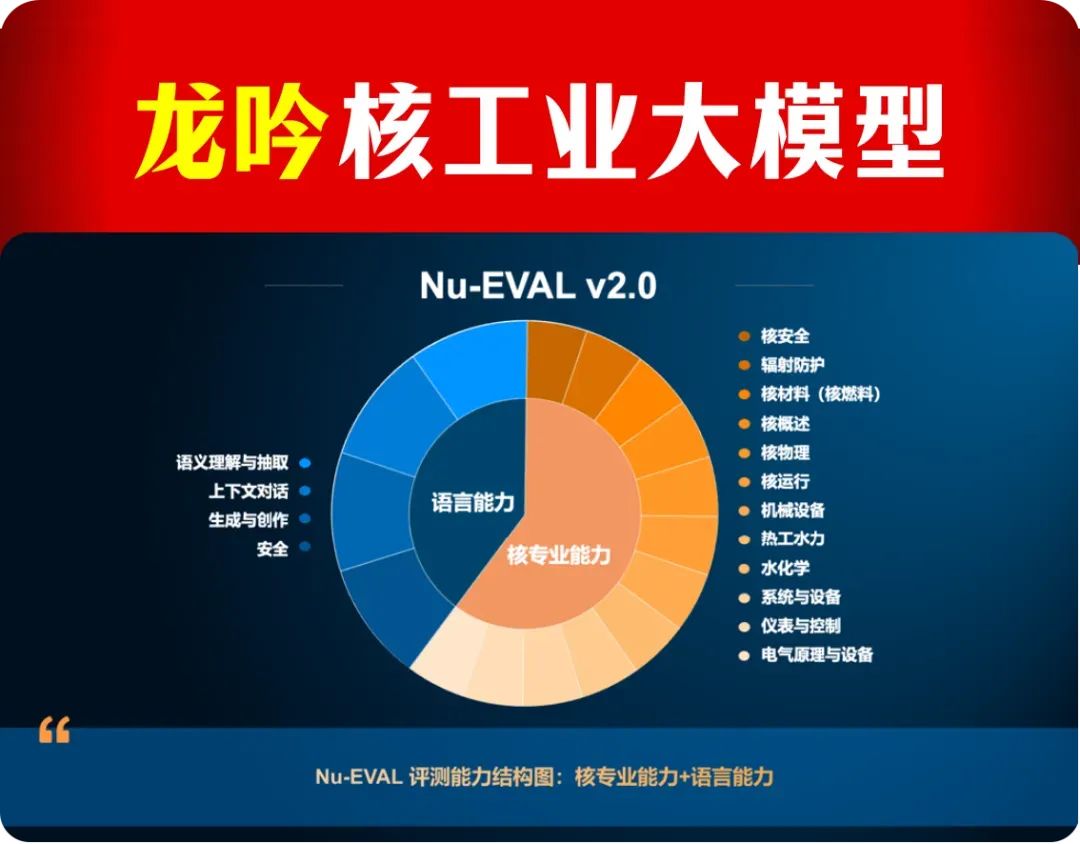 龙吟核工业大模型

Nu-EVAL v2.0

语义理解与抽取
上下文对话
生成与创作
安全

语言能力
核专业能力

核安全
辐射防护
核材料（核燃料）
核概述
核物理
核运行
机械设备
热工水力
水化学
系统与设备
仪表与控制
电气原理与设备

“

Nu-EVAL 评测能力结构图：核专业能力+语言能力